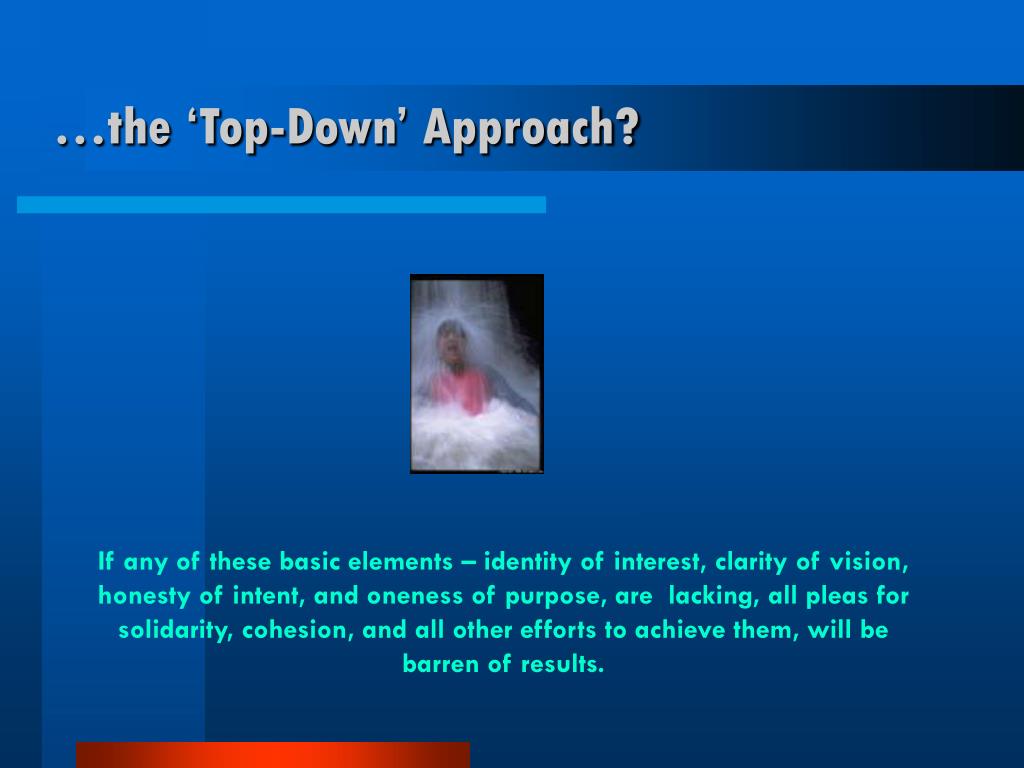 …the ‘Top-Down’ Approach?

If any of these basic elements – identity of interest, clarity of vision, honesty of intent, and oneness of purpose, are lacking, all pleas for solidarity, cohesion, and all other efforts to achieve them, will be barren of results.